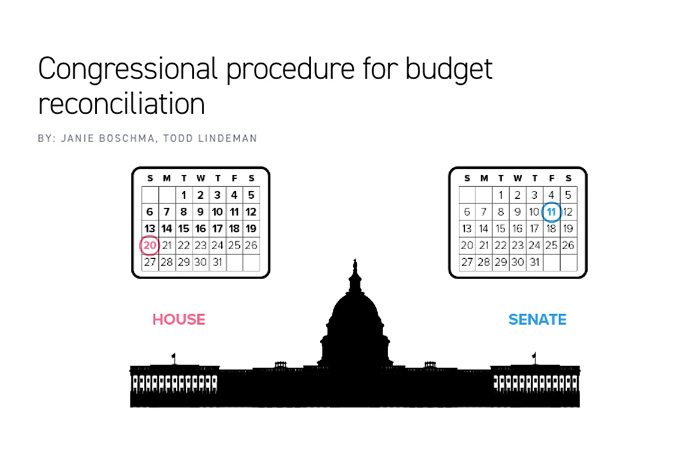 Congressional procedure for budget reconciliation

BY: JANIE BOSCHMA, TODD LINDEMAN

| S | M | T | W | T | F | S |
|---|---|---|---|---|---|---|
| | | 1 | 2 | 3 | 4 | 5 |
| 6 | 7 | 8 | 9 | 10 | 11 | 12 |
| 13 | 14 | 15 | 16 | 17 | 18 | 19 |
| 20 | 21 | 22 | 23 | 24 | 25 | 26 |
| 27 | 28 | 29 | 30 | 31 | | |

| S | M | T | W | T | F | S |
|---|---|---|---|---|---|---|
| | | 1 | 2 | 3 | 4 | 5 |
| 6 | 7 | 8 | 9 | 10 | 11 | 12 |
| 13 | 14 | 15 | 16 | 17 | 18 | 19 |
| 20 | 21 | 22 | 23 | 24 | 25 | 26 |
| 27 | 28 | 29 | 30 | 31 | | |

HOUSE

SENATE